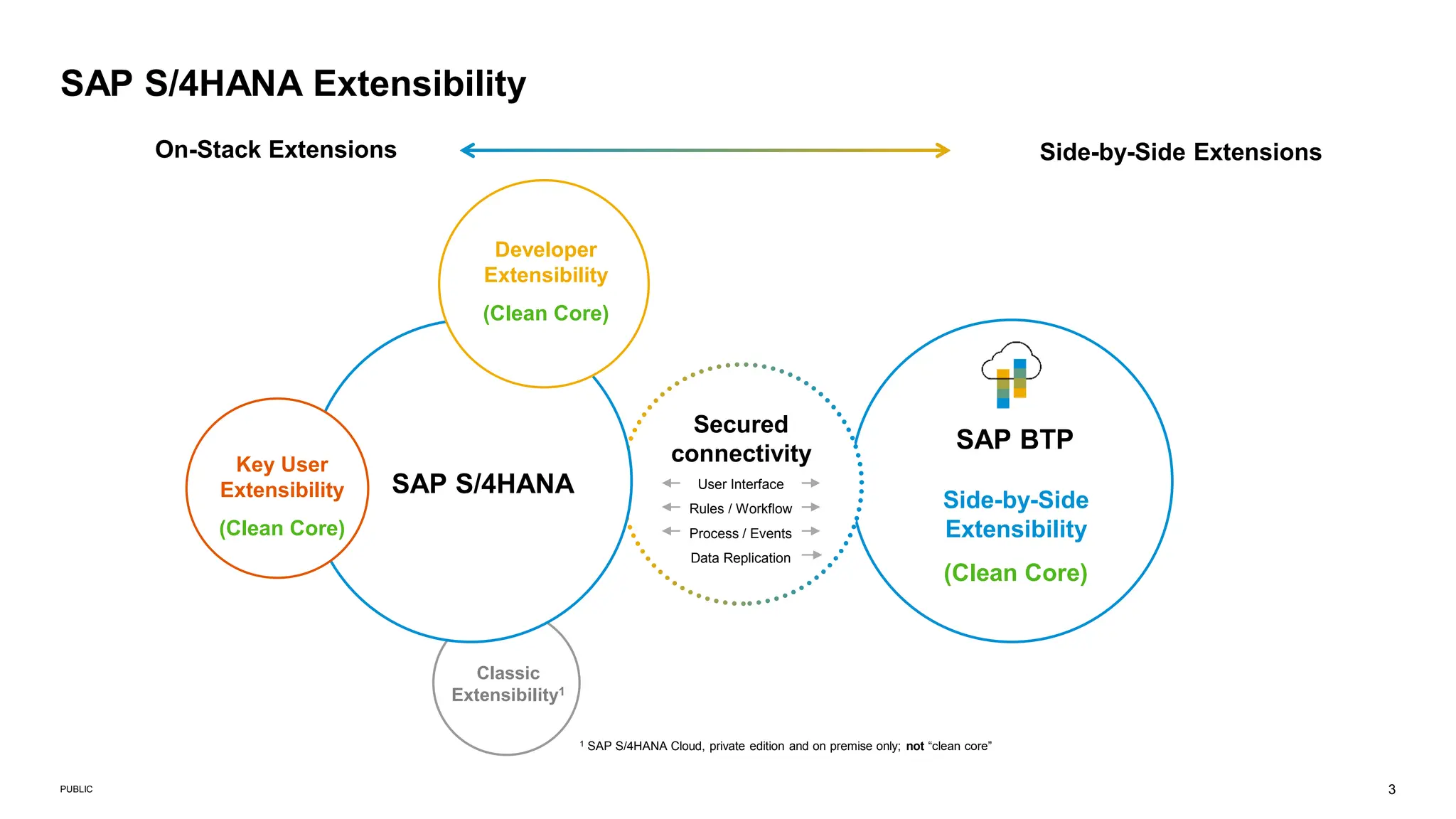 SAP S/4HANA Extensibility

On-Stack Extensions

Side-by-Side Extensions

Developer Extensibility

(Clean Core)

Key User Extensibility

(Clean Core)

SAP S/4HANA

Secured connectivity

User Interface

Rules / Workflow

Process / Events

Data Replication

SAP BTP

Side-by-Side Extensibility

(Clean Core)

Classic Extensibility$^1$

$^1$ SAP S/4HANA Cloud, private edition and on premise only; not “clean core”

PUBLIC

3